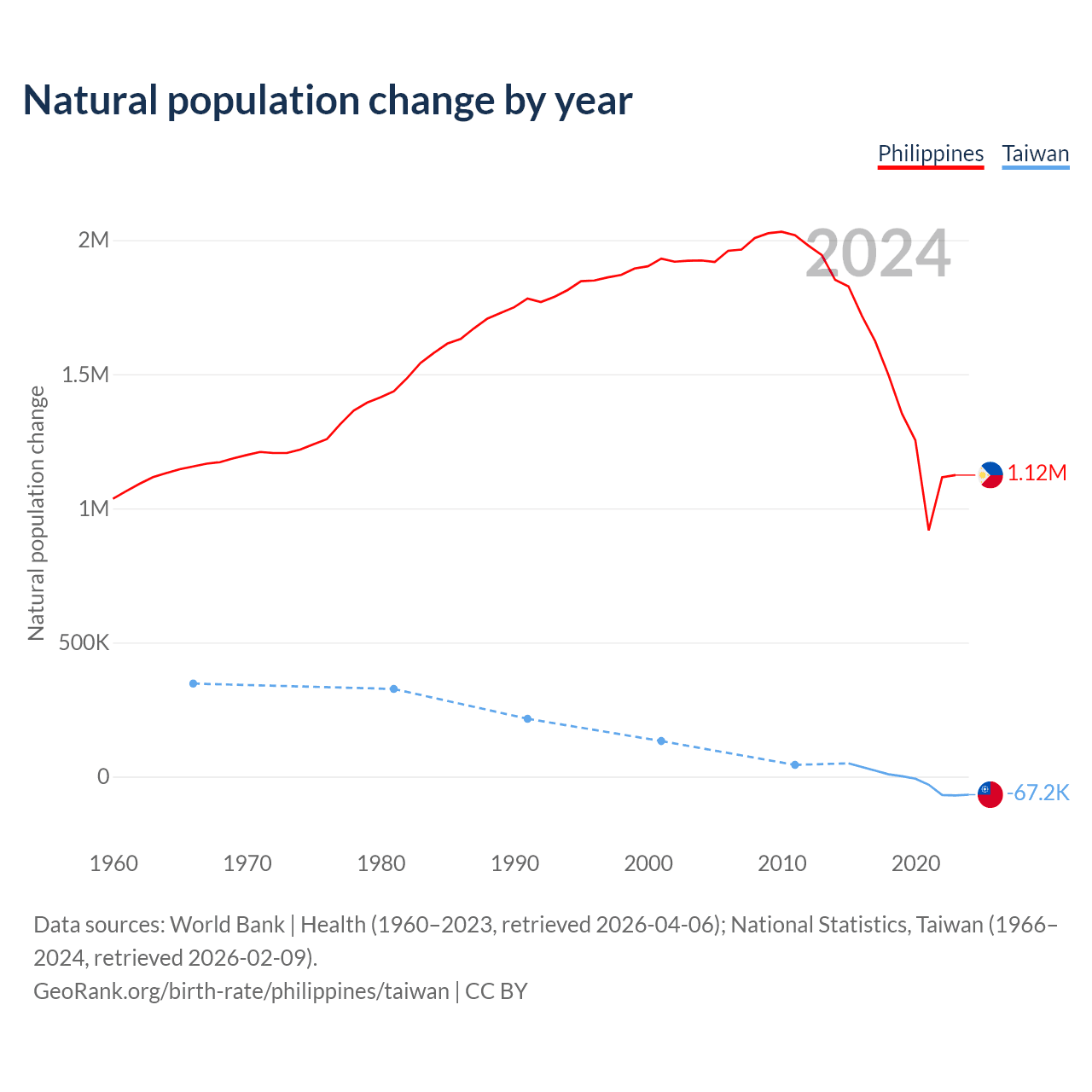 Natural population change by year

Philippines Taiwan

2024

Natural population change

2M
1.5M
1M
500K
0

1.12M
-67.2K

1960 1970 1980 1990 2000 2010 2020

Data sources: World Bank | Health (1960–2023, retrieved 2026-04-06); National Statistics, Taiwan (1966–2024, retrieved 2026-02-09).
GeoRank.org/birth-rate/philippines/taiwan | CC BY